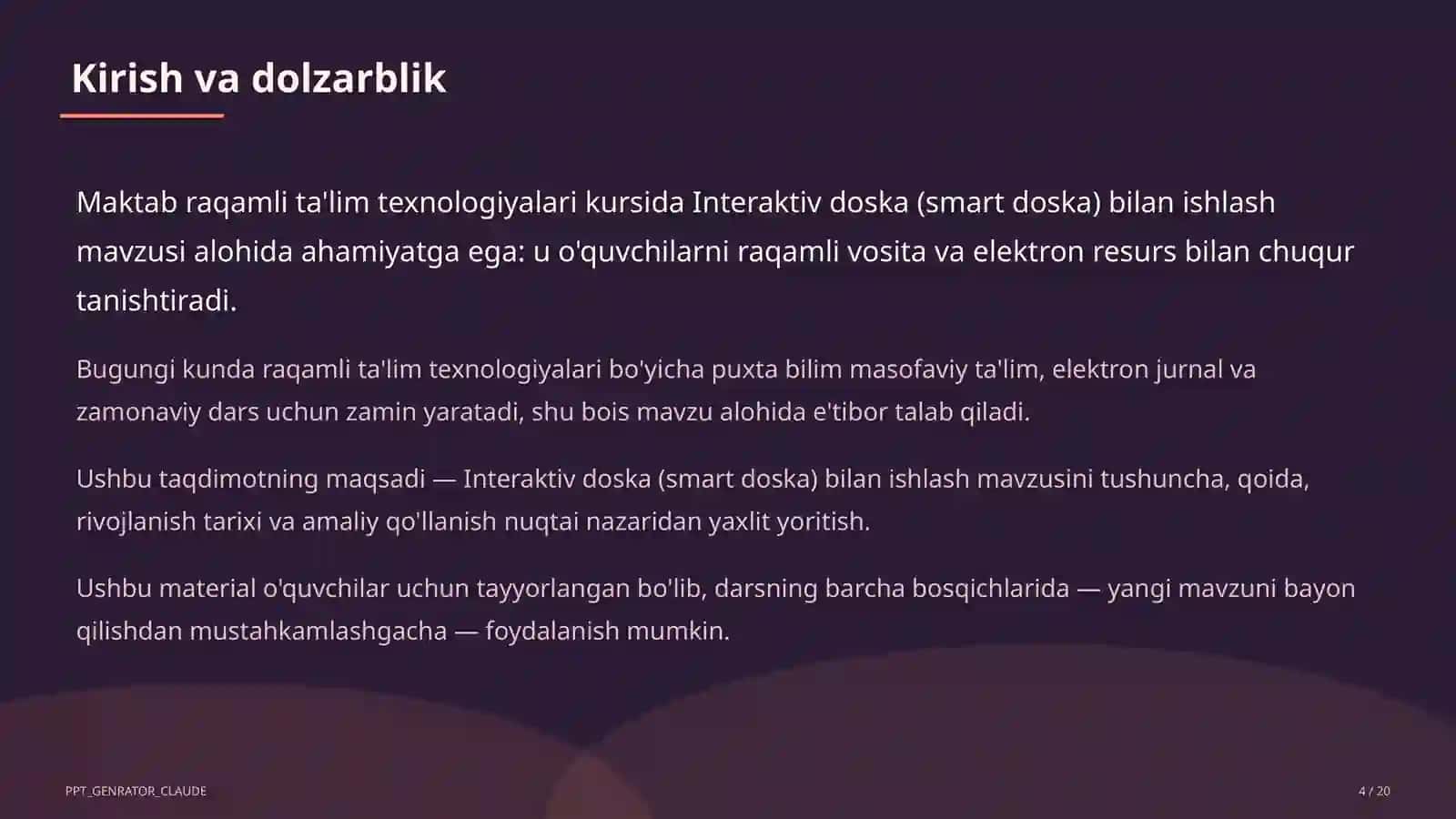 Kirish va dolzarblik

Maktab raqamli ta'lim texnologiyalari kursida Interaktiv doska (smart doska) bilan ishlash mavzusi alohida ahamiyatga ega: u o'quvchilarni raqamli vosita va elektron resurs bilan chuqur tanishtiradi.

Bugungi kunda raqamli ta'lim texnologiyalari bo'yicha puxta bilim masofaviy ta'lim, elektron jurnal va zamonaviy dars uchun zamin yaratadi, shu bois mavzu alohida e'tibor talab qiladi.

Ushbu taqdimotning maqsadi — Interaktiv doska (smart doska) bilan ishlash mavzusini tushuncha, qoida, rivojlanish tarixi va amaliy qo'llanish nuqtai nazaridan yaxlit yoritish.

Ushbu material o'quvchilar uchun tayyorlangan bo'lib, darsning barcha bosqichlarida — yangi mavzuni bayon qilishdan mustahkamlashgacha — foydalanish mumkin.

PPT_GENRATOR_CLAUDE

4 / 20